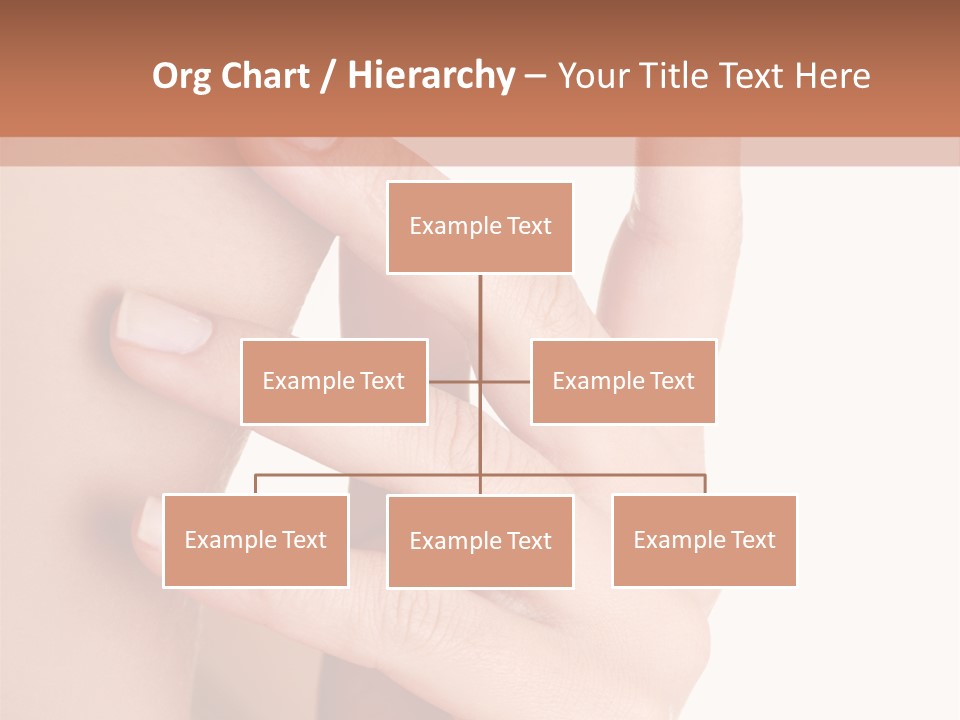 Org Chart / Hierarchy – Your Title Text Here

Example Text

Example Text

Example Text

Example Text

Example Text

Example Text